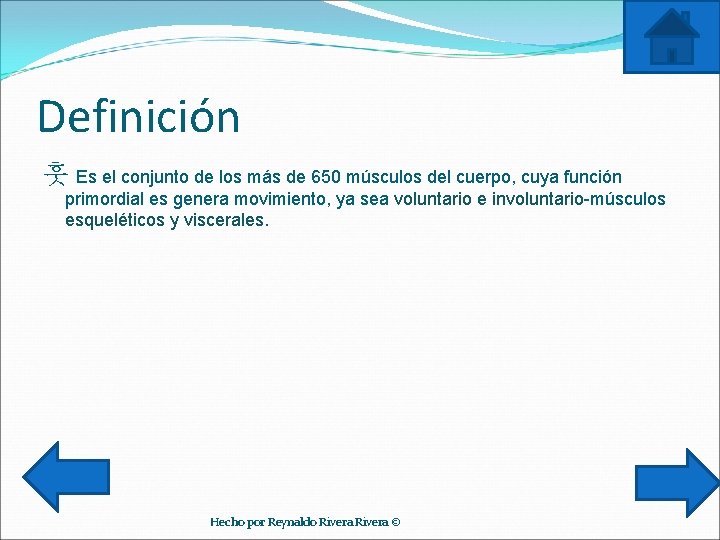 Definición

Es el conjunto de los más de 650 músculos del cuerpo, cuya función primordial es genera movimiento, ya sea voluntario e involuntario-músculos esqueléticos y viscerales.

Hecho por Reynaldo Rivera Rivera ©